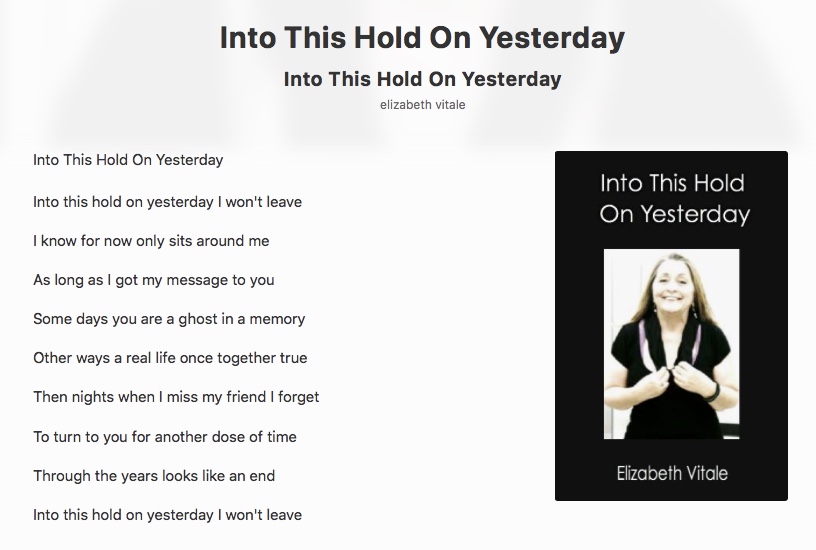 Into This Hold On Yesterday

Into This Hold On Yesterday

elizabeth vitale

Into This Hold On Yesterday

Into this hold on yesterday I won't leave

I know for now only sits around me

As long as I got my message to you

Some days you are a ghost in a memory

Other ways a real life once together true

Then nights when I miss my friend I forget

To turn to you for another dose of time

Through the years looks like an end

Into this hold on yesterday I won't leave

Into This Hold On Yesterday

Elizabeth Vitale